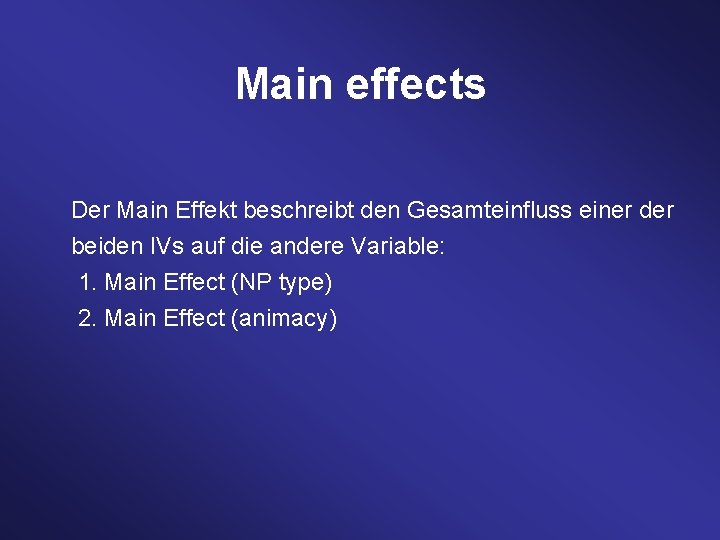 Main effects

Der Main Effekt beschreibt den Gesamteinfluss einer der beiden IVs auf die andere Variable:

1. Main Effect (NP type)
2. Main Effect (animacy)